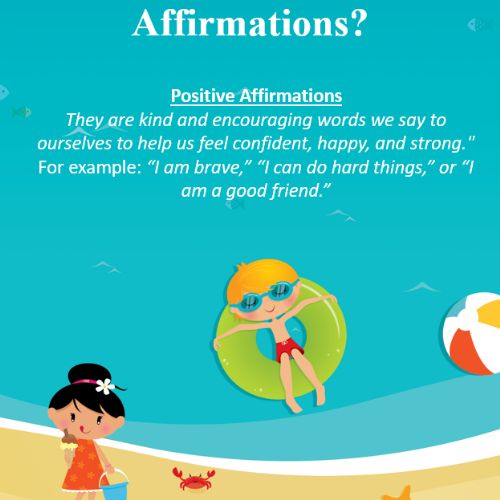 Affirmations?

Positive Affirmations
They are kind and encouraging words we say to ourselves to help us feel confident, happy, and strong." For example: “I am brave,” “I can do hard things,” or “I am a good friend.”